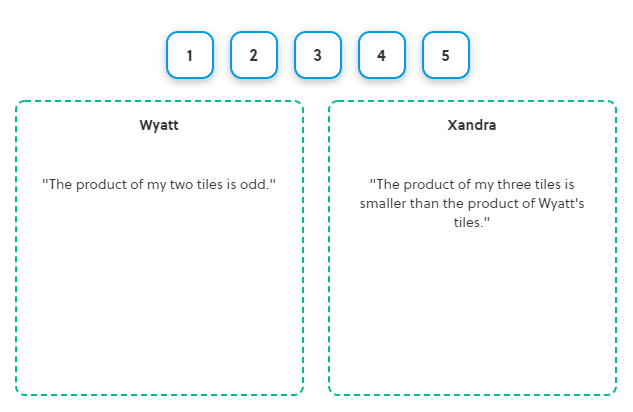 1 2 3 4 5

Wyatt

"The product of my two tiles is odd."

Xandra

"The product of my three tiles is smaller than the product of Wyatt's tiles."